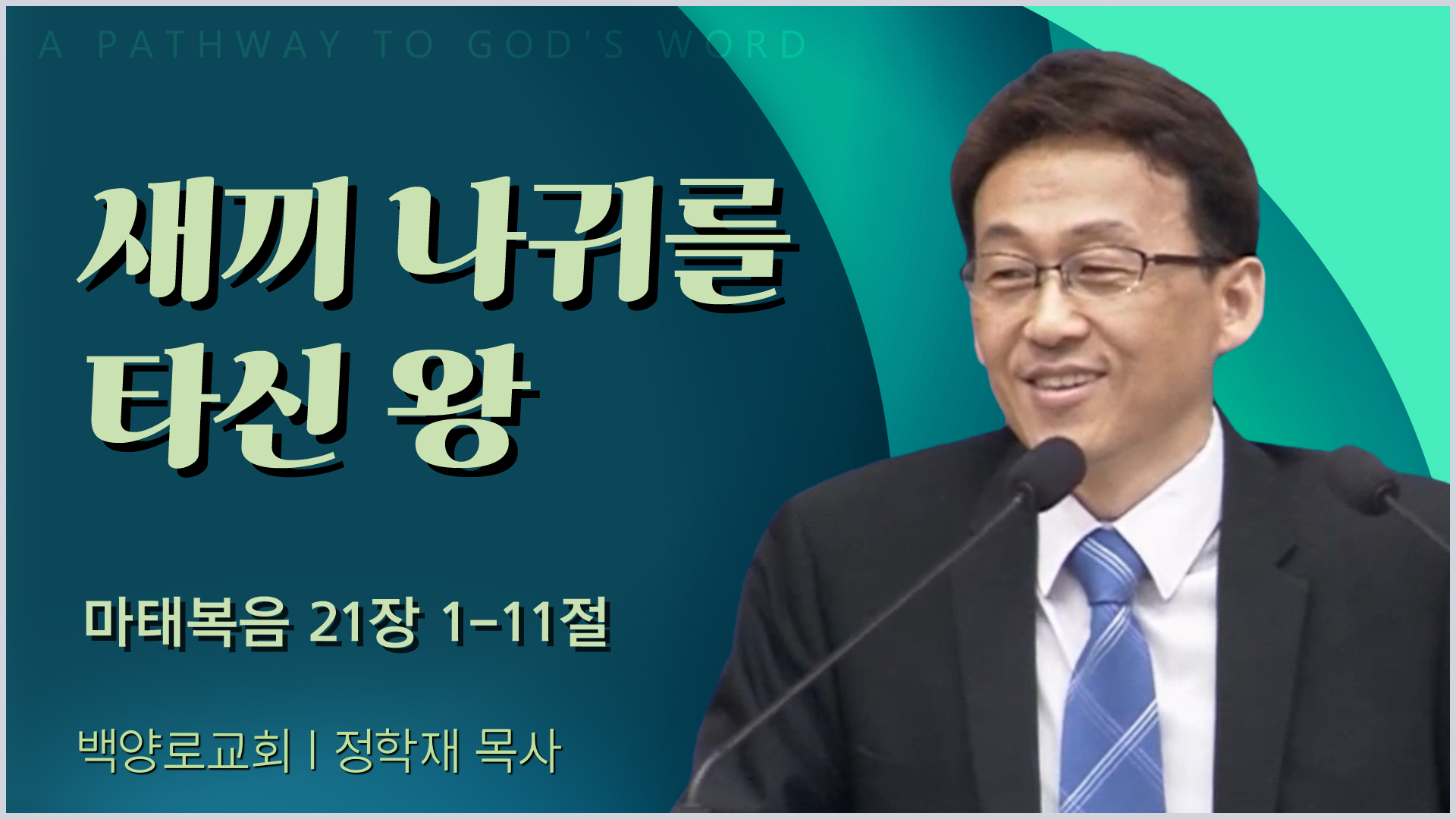 A PATHWAY TO GOD'S WORD

새끼 나귀를 타신 왕

마태복음 21장 1-11절

백양로교회 | 정학재 목사